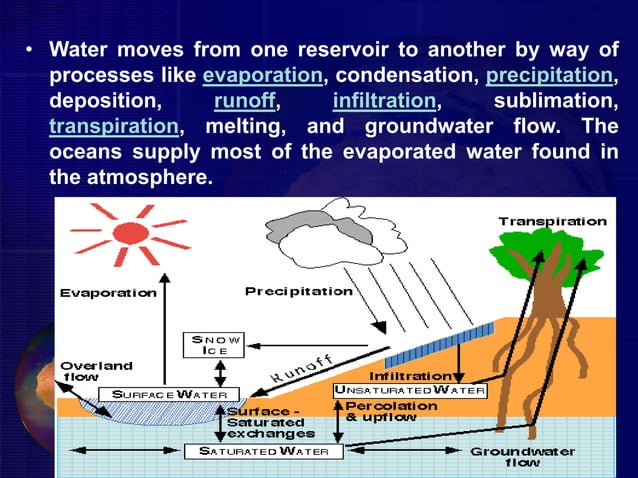 • Water moves from one reservoir to another by way of processes like evaporation, condensation, precipitation, deposition, runoff, infiltration, sublimation, transpiration, melting, and groundwater flow. The oceans supply most of the evaporated water found in the atmosphere.

Transpiration

Evaporation

Precipitation

SNOW ICE

Overland flow

Runoff

Infiltration

SURFACE WATER

UNSATURATED WATER

Surface - Saturated exchanges

Percolation & upflow

SATURATED WATER

Groundwater flow